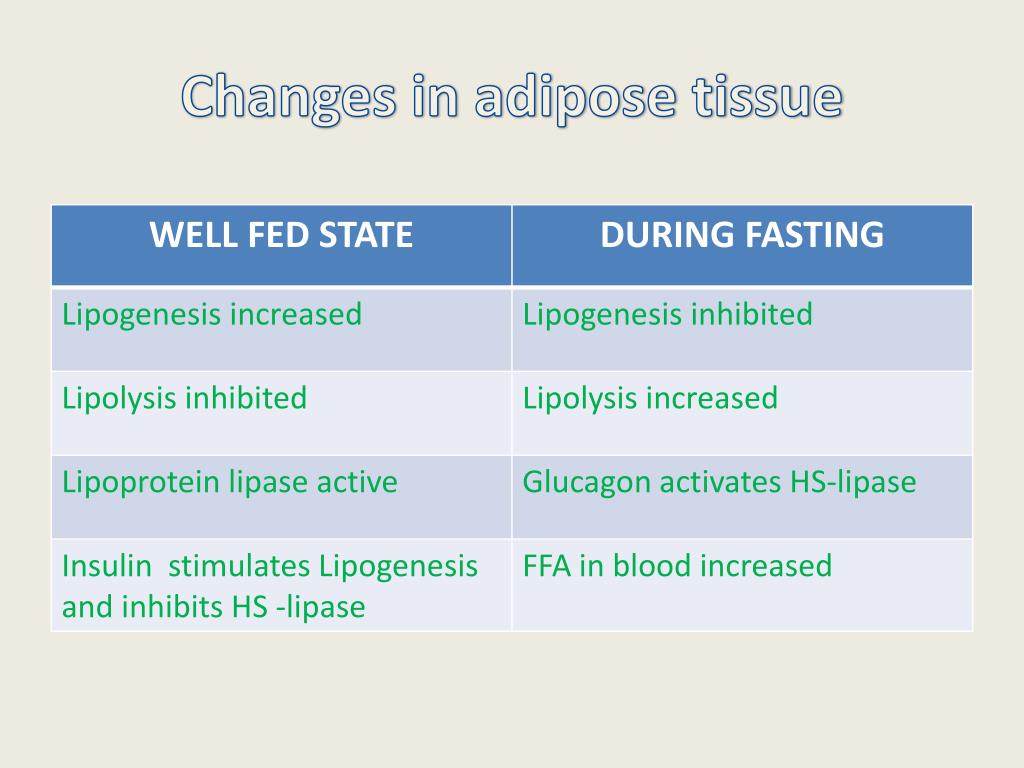 Changes in adipose tissue

| WELL FED STATE | DURING FASTING |
|---|---|
| Lipogenesis increased | Lipogenesis inhibited |
| Lipolysis inhibited | Lipolysis increased |
| Lipoprotein lipase active | Glucagon activates HS-lipase |
| Insulin  stimulates Lipogenesis and inhibits HS -lipase | FFA in blood increased |